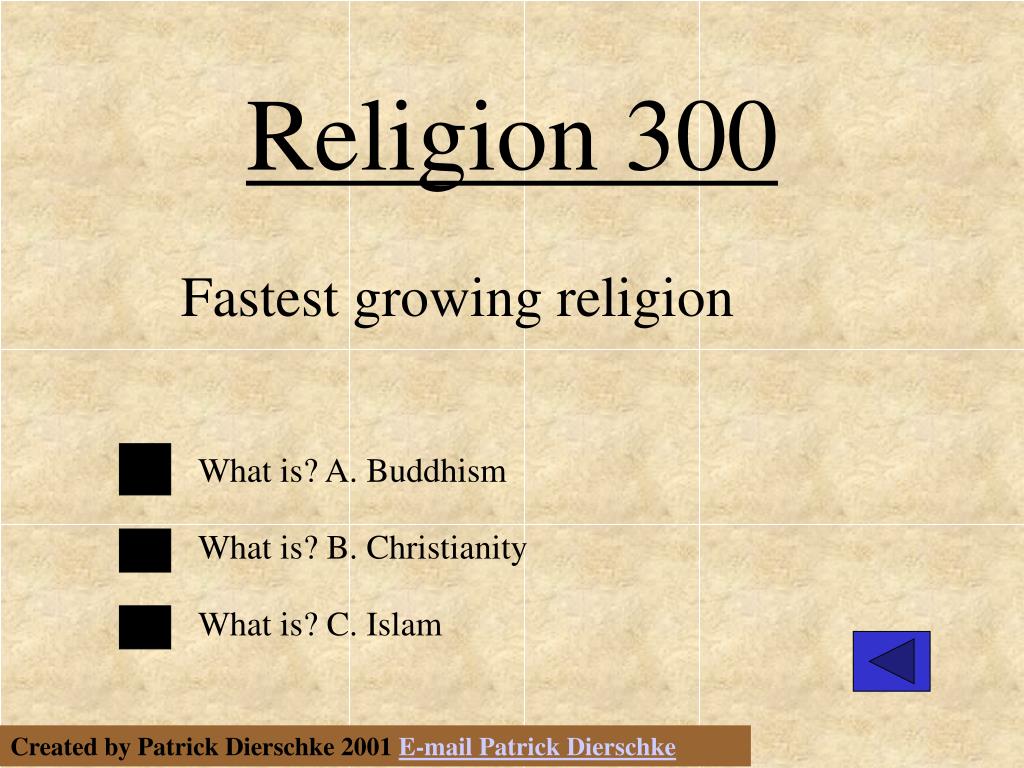 Religion 300

Fastest growing religion

What is? A. Buddhism

What is? B. Christianity

What is? C. Islam

Created by Patrick Dierschke 2001 E-mail Patrick Dierschke